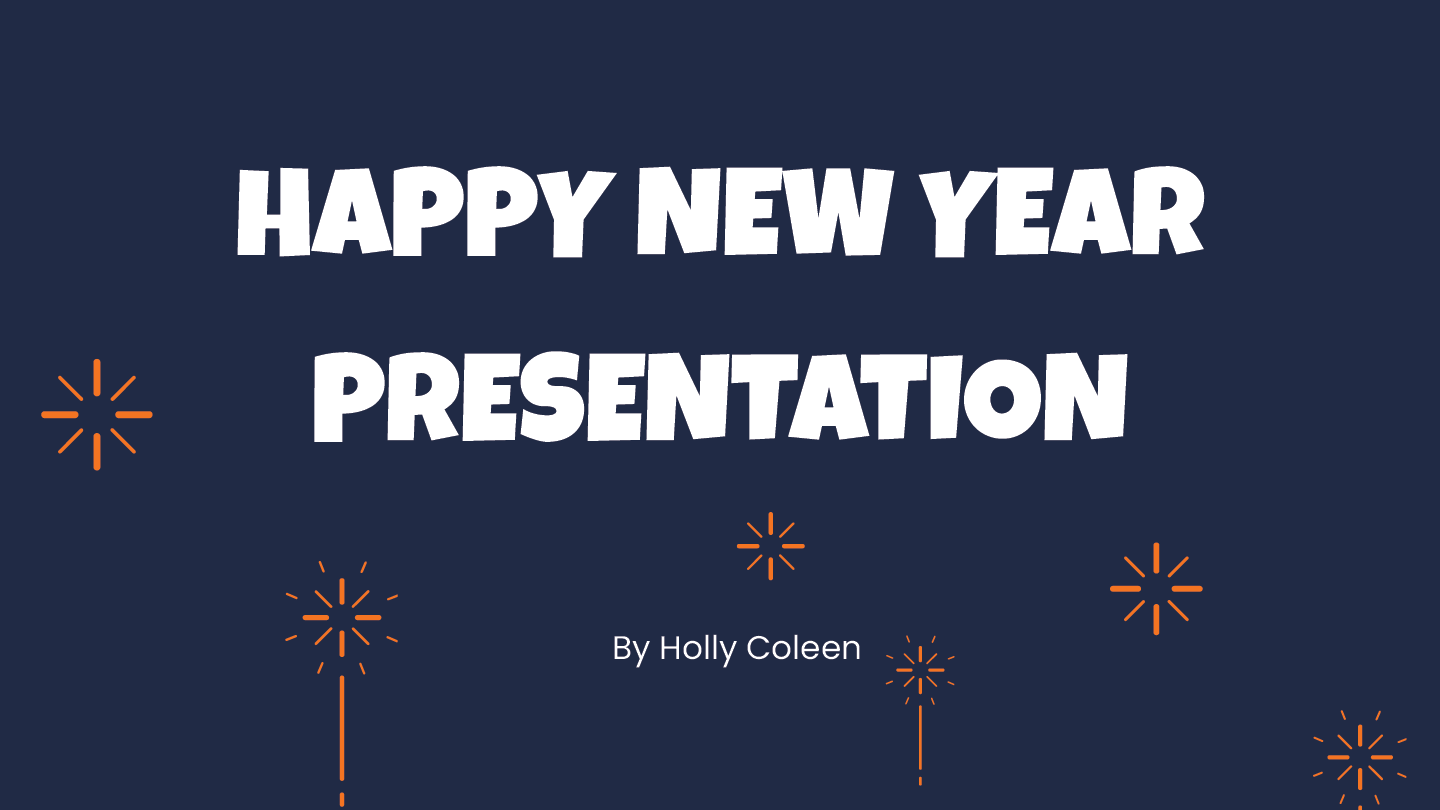 HAPPY NEW YEAR PRESENTATION

By Holly Coleen